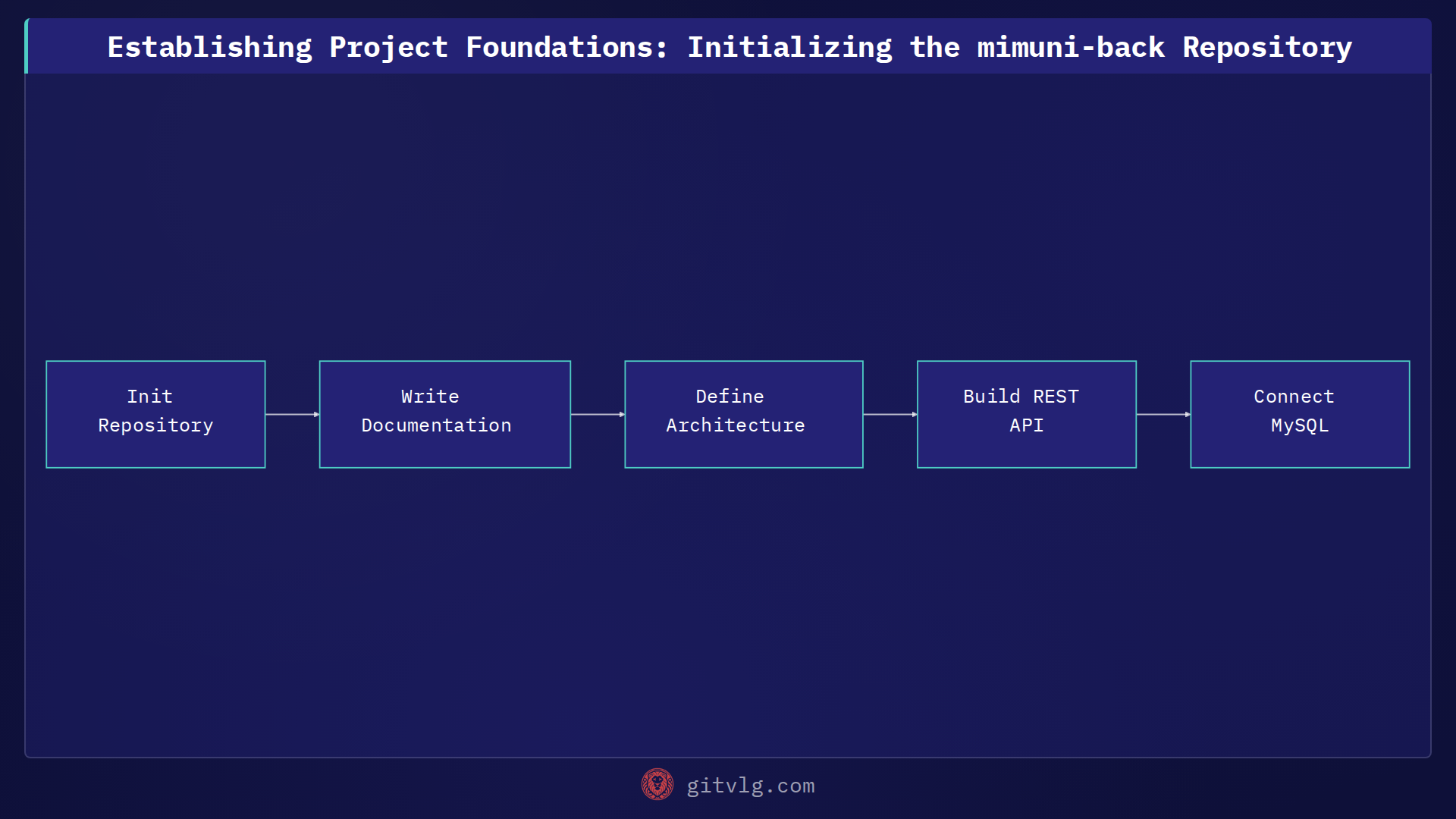 Establishing Project Foundations: Initializing the mimuni-back Repository

Init Repository

Write Documentation

Define Architecture

Build REST API

Connect MySQL

gitvlg.com